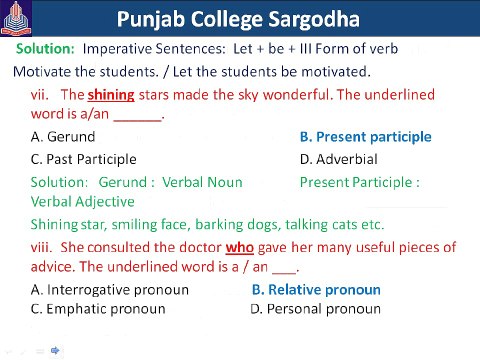 Punjab College Sargodha

Solution: Imperative Sentences: Let + be + III Form of verb

Motivate the students. / Let the students be motivated.

vii. The shining stars made the sky wonderful. The underlined word is a/an ______.

A. Gerund

B. Present participle

C. Past Participle

D. Adverbial

Solution: Gerund : Verbal Noun Present Participle : Verbal Adjective

Shining star, smiling face, barking dogs, talking cats etc.

viii. She consulted the doctor who gave her many useful pieces of advice. The underlined word is a / an ___.

A. Interrogative pronoun

B. Relative pronoun

C. Emphatic pronoun

D. Personal pronoun